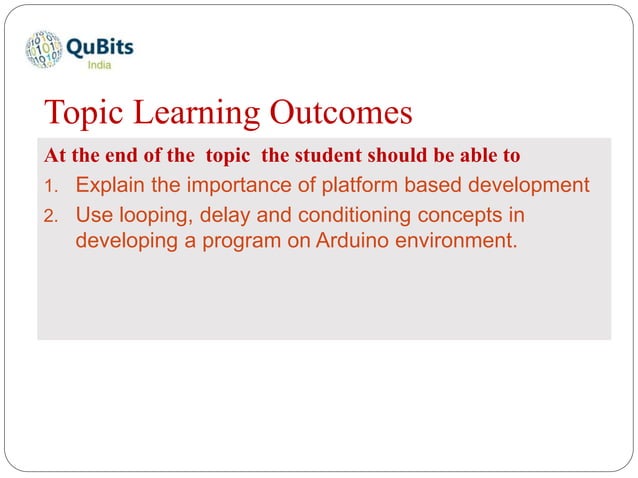 QuBits
India

Topic Learning Outcomes

At the end of the topic the student should be able to

1. Explain the importance of platform based development
2. Use looping, delay and conditioning concepts in developing a program on Arduino environment.